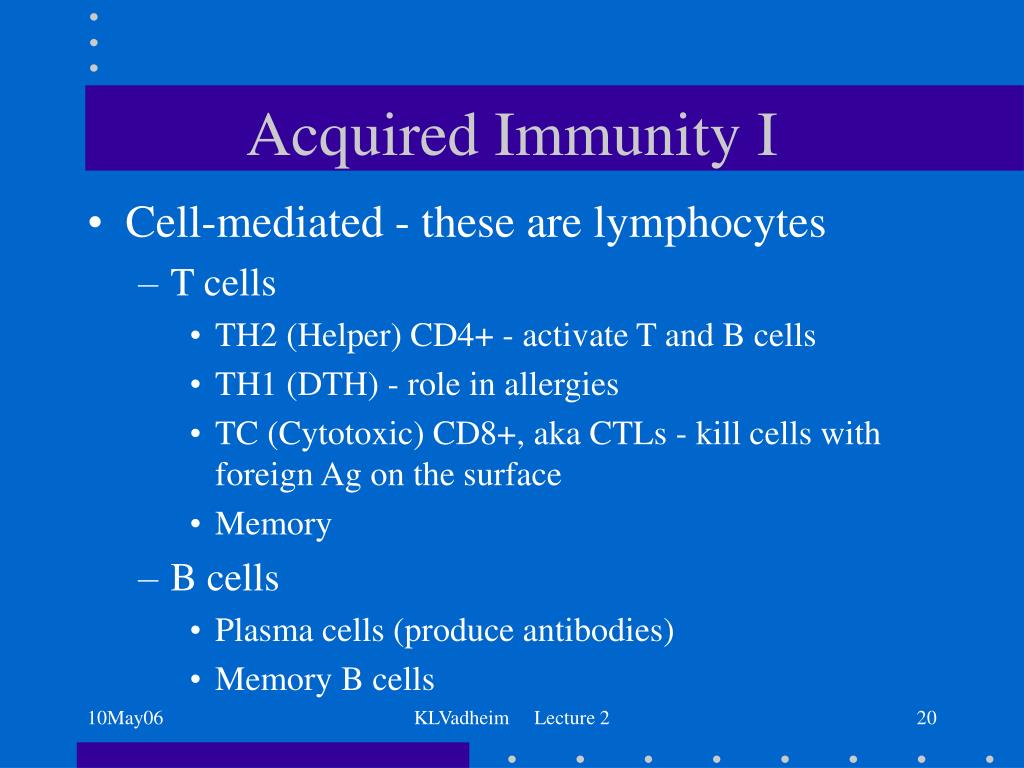 Acquired Immunity I

• Cell-mediated - these are lymphocytes
– T cells
• TH2 (Helper) CD4+ - activate T and B cells
• TH1 (DTH) - role in allergies
• TC (Cytotoxic) CD8+, aka CTLs - kill cells with foreign Ag on the surface
• Memory
– B cells
• Plasma cells (produce antibodies)
• Memory B cells

10May06 KLVadheim Lecture 2 20